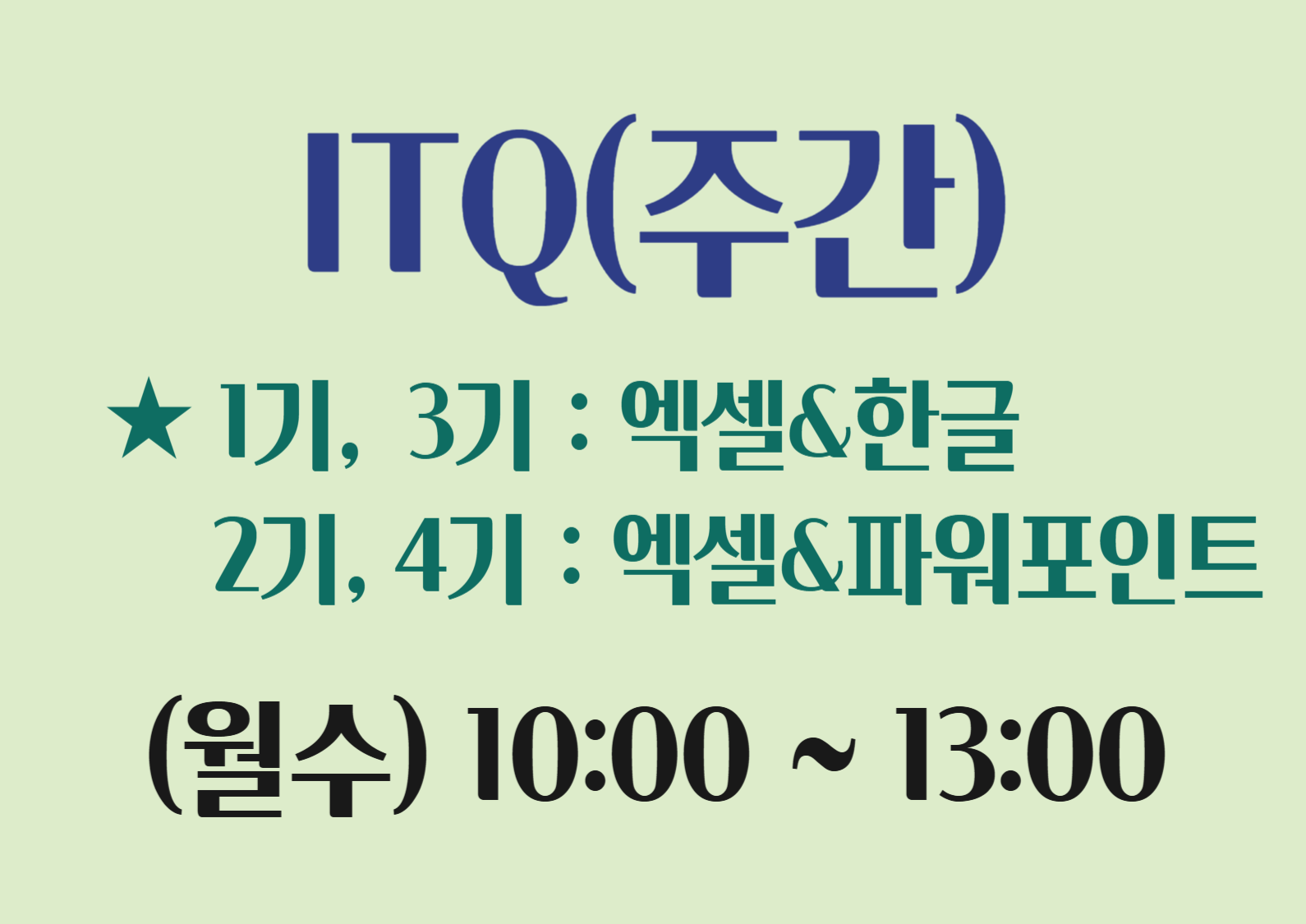 ITQ(주간)

★ 1기, 3기 : 엑셀&한글
2기, 4기 : 엑셀&파워포인트

(월수) 10:00 ~ 13:00